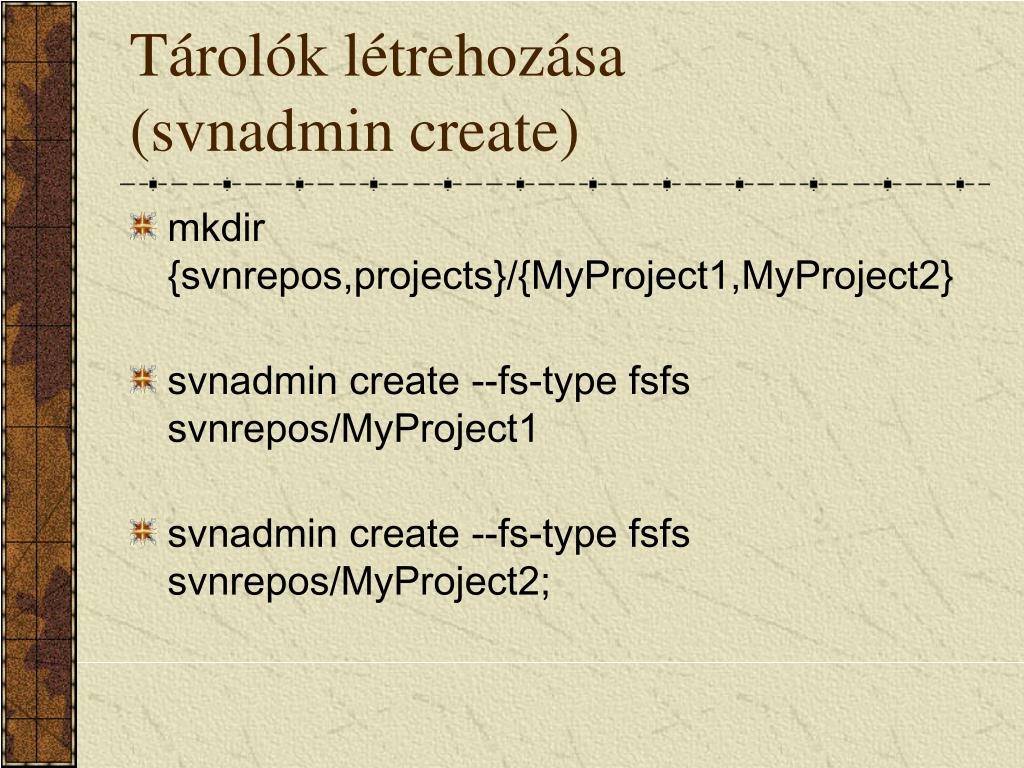 Tárolók létrehozása (svnadmin create)

mkdir {svnrepos,projects}/{MyProject1,MyProject2}

svnadmin create --fs-type fsfs svnrepos/MyProject1

svnadmin create --fs-type fsfs svnrepos/MyProject2;